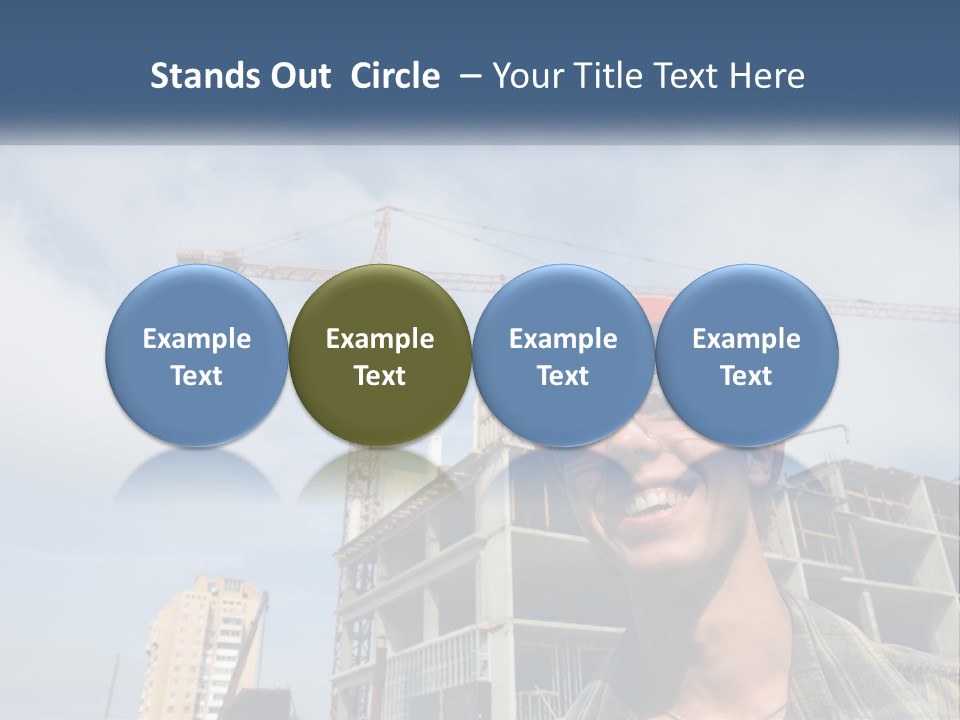 Stands Out Circle – Your Title Text Here

Example Text

Example Text

Example Text

Example Text